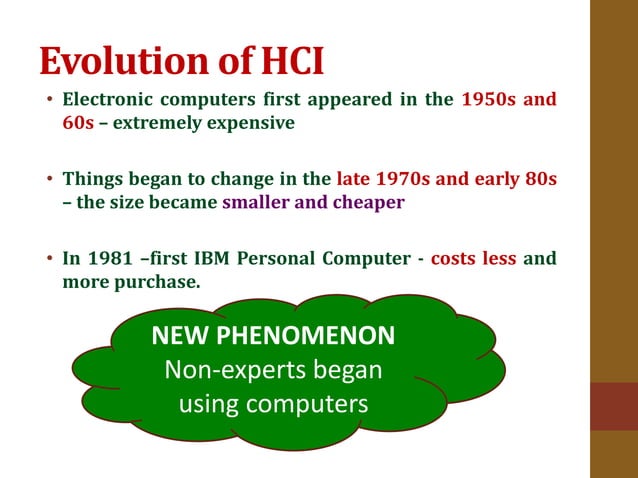 Evolution of HCI

• Electronic computers first appeared in the 1950s and 60s – extremely expensive

• Things began to change in the late 1970s and early 80s – the size became smaller and cheaper

• In 1981 –first IBM Personal Computer - costs less and more purchase.

NEW PHENOMENON
Non-experts began using computers